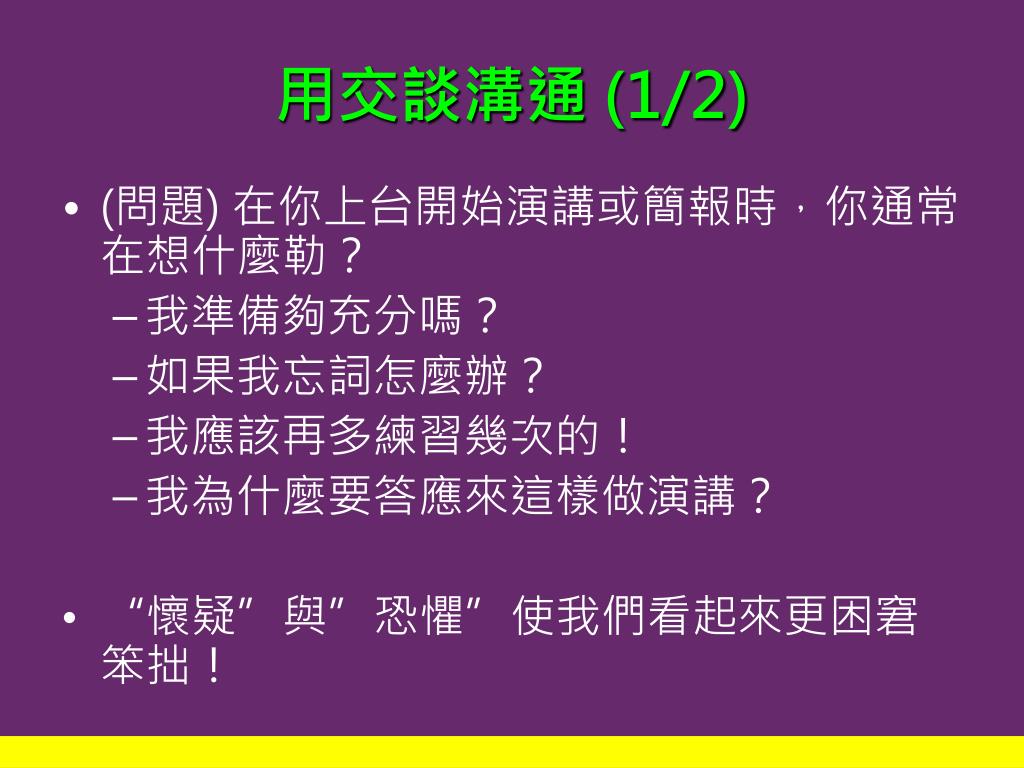 用交談溝通 (1/2)

• (問題) 在你上台開始演講或簡報時，你通常在想什麼勒？
– 我準備夠充分嗎？
– 如果我忘詞怎麼辦？
– 我應該再多練習幾次的！
– 我為什麼要答應來這樣做演講？

• “懷疑”與”恐懼”使我們看起來更困窘笨拙！